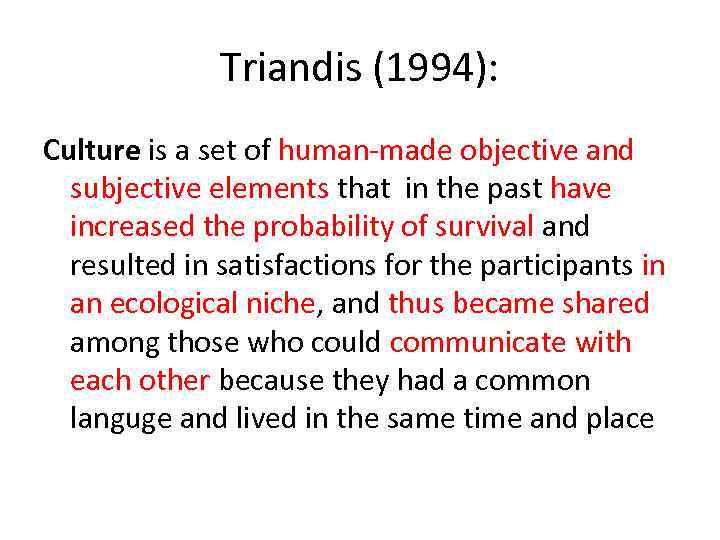 Triandis (1994):

Culture is a set of human-made objective and subjective elements that in the past have increased the probability of survival and resulted in satisfactions for the participants in an ecological niche, and thus became shared among those who could communicate with each other because they had a common languge and lived in the same time and place